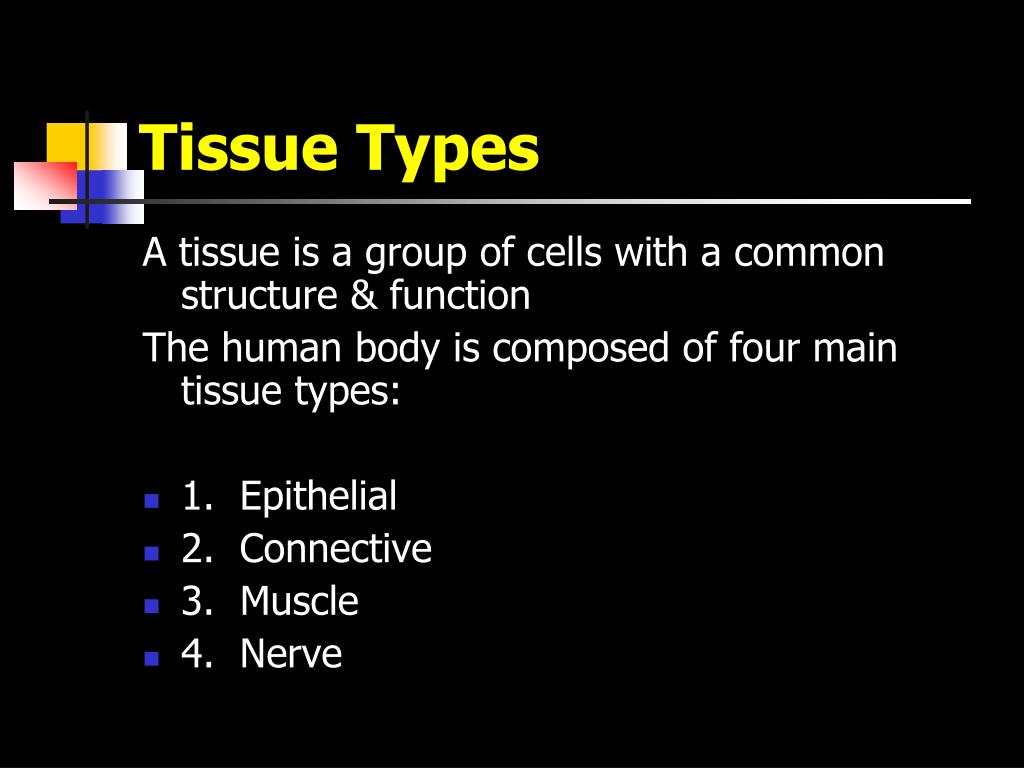 Tissue Types

A tissue is a group of cells with a common structure & function

The human body is composed of four main tissue types:

- 1. Epithelial
- 2. Connective
- 3. Muscle
- 4. Nerve